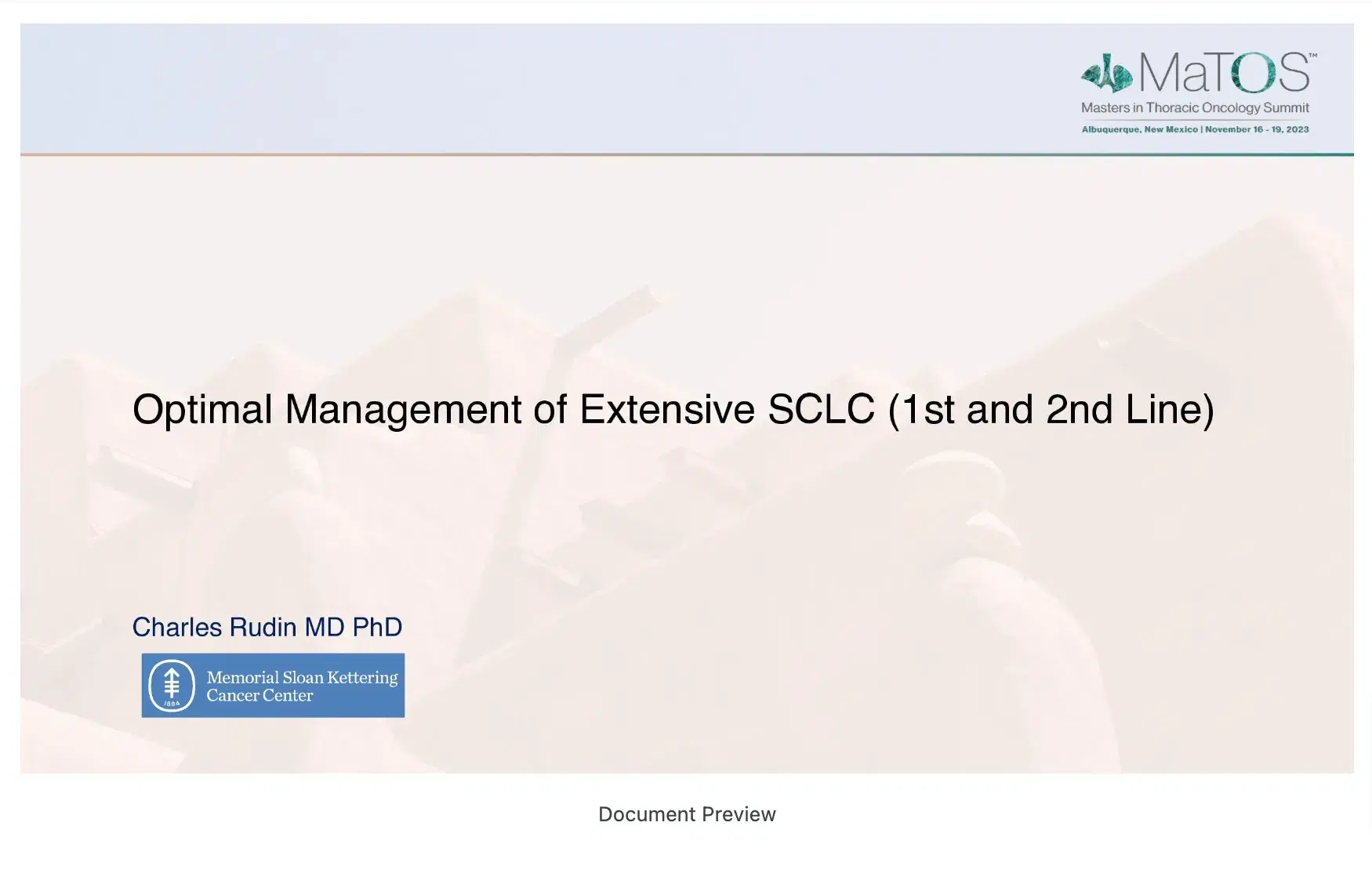 MaTOS™
Masters in Thoracic Oncology Summit
Albuquerque, New Mexico | November 16 - 19, 2023

Optimal Management of Extensive SCLC (1st and 2nd Line)

Charles Rudin MD PhD

1884
Memorial Sloan Kettering Cancer Center

Document Preview